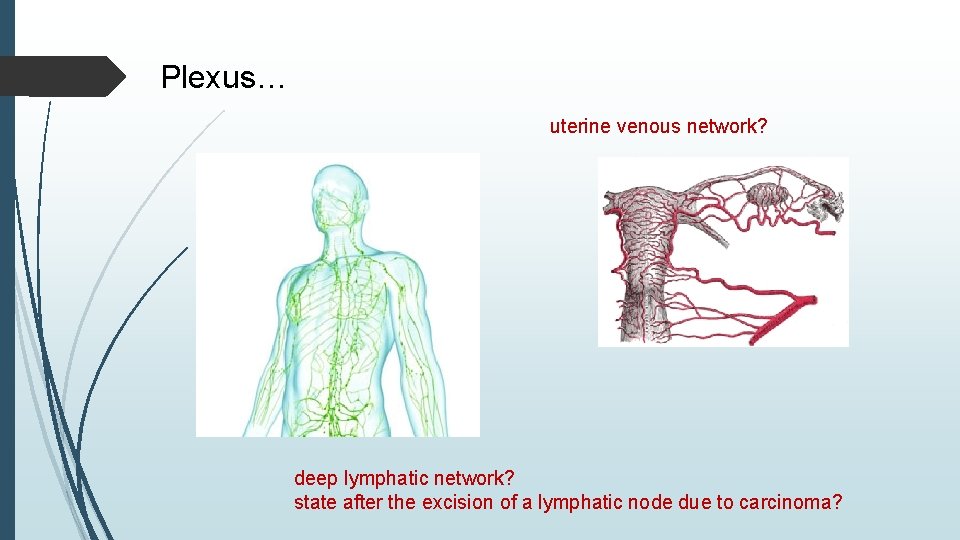 Plexus…

uterine venous network?

deep lymphatic network?
state after the excision of a lymphatic node due to carcinoma?